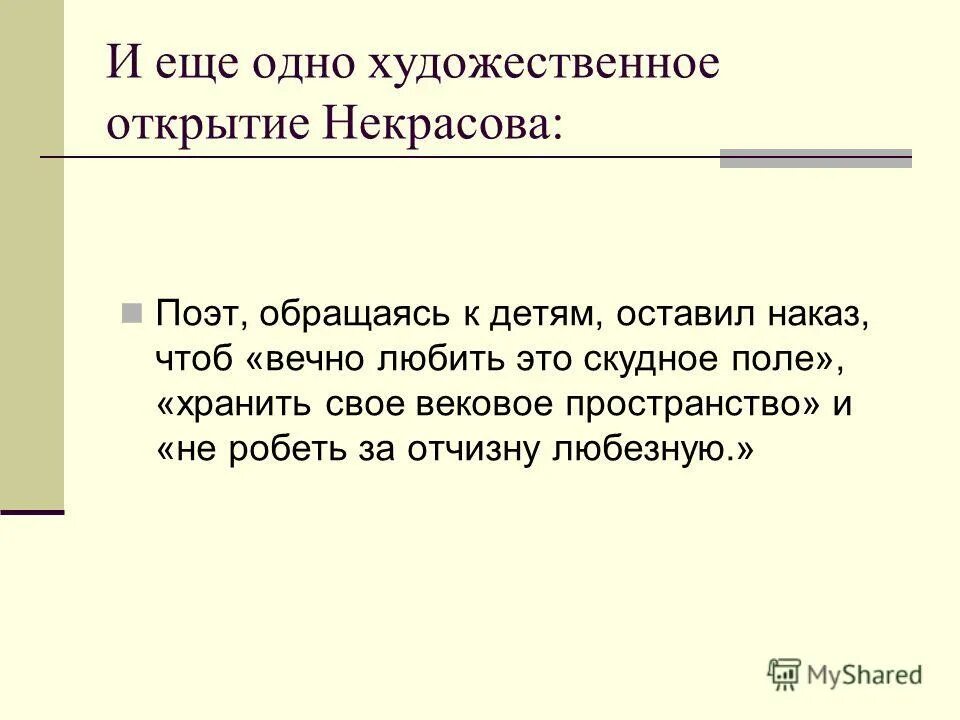 И еще одно художественное открытие Некрасова:

Поэт, обращаясь к детям, оставил наказ, чтоб «вечно любить это скудное поле», «хранить свое вековое пространство» и «не робеть за отчизну любезную.»

MyShared